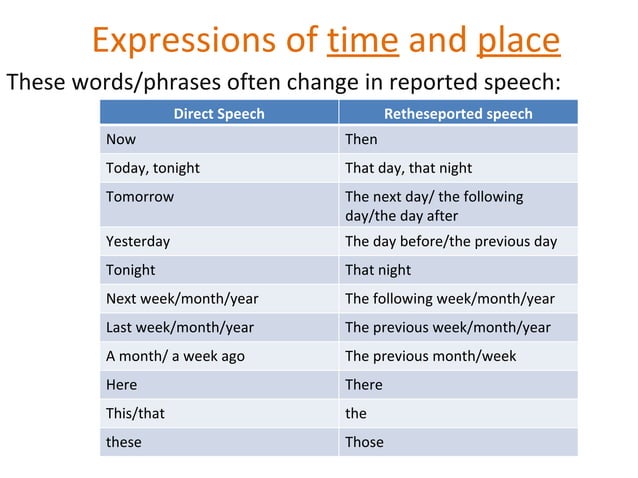 Expressions of time and place

These words/phrases often change in reported speech:

| Direct Speech | Retheseported speech |
|---|---|
| Now | Then |
| Today, tonight | That day, that night |
| Tomorrow | The next day/ the following day/the day after |
| Yesterday | The day before/the previous day |
| Tonight | That night |
| Next week/month/year | The following week/month/year |
| Last week/month/year | The previous week/month/year |
| A month/ a week ago | The previous month/week |
| Here | There |
| This/that | the |
| these | Those |